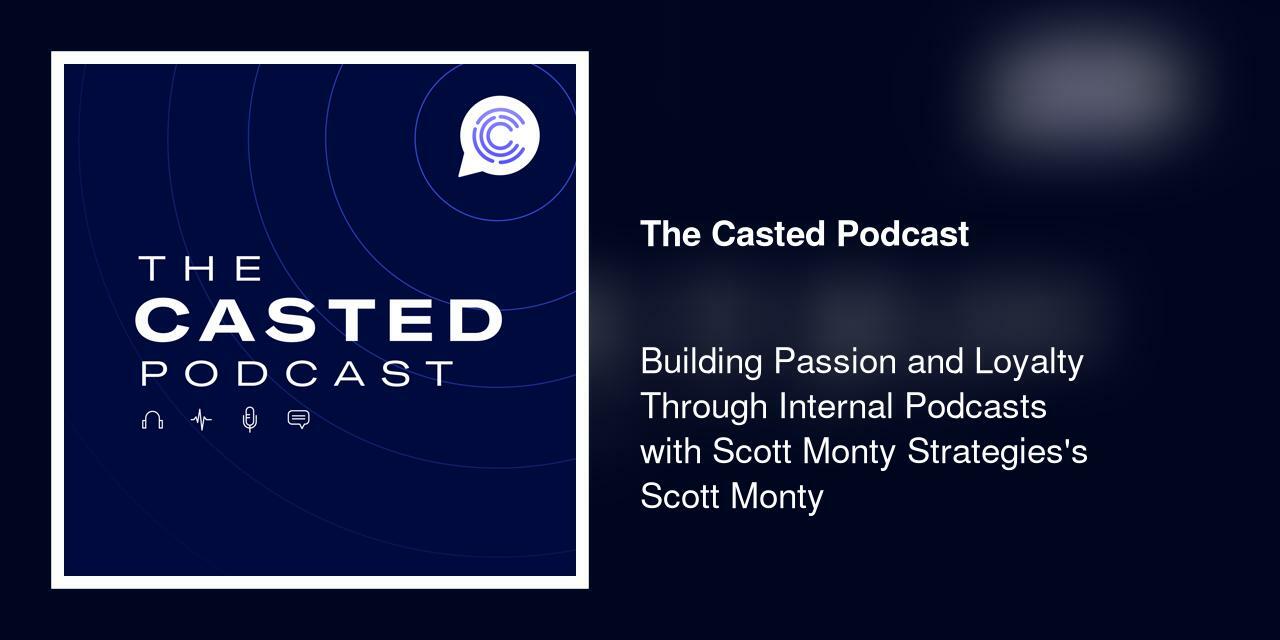 THE
CASTED
PODCAST

The Casted Podcast

Building Passion and Loyalty Through Internal Podcasts with Scott Monty Strategies's Scott Monty